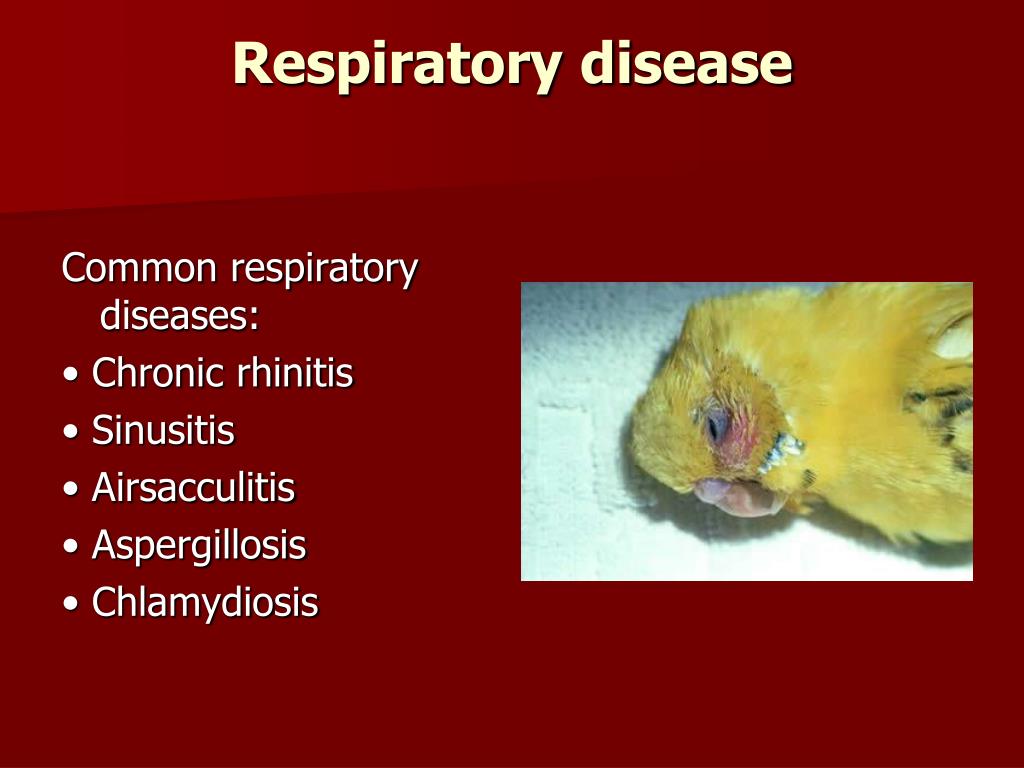 Respiratory disease

Common respiratory diseases:

• Chronic rhinitis
• Sinusitis
• Airsacculitis
• Aspergillosis
• Chlamydiosis